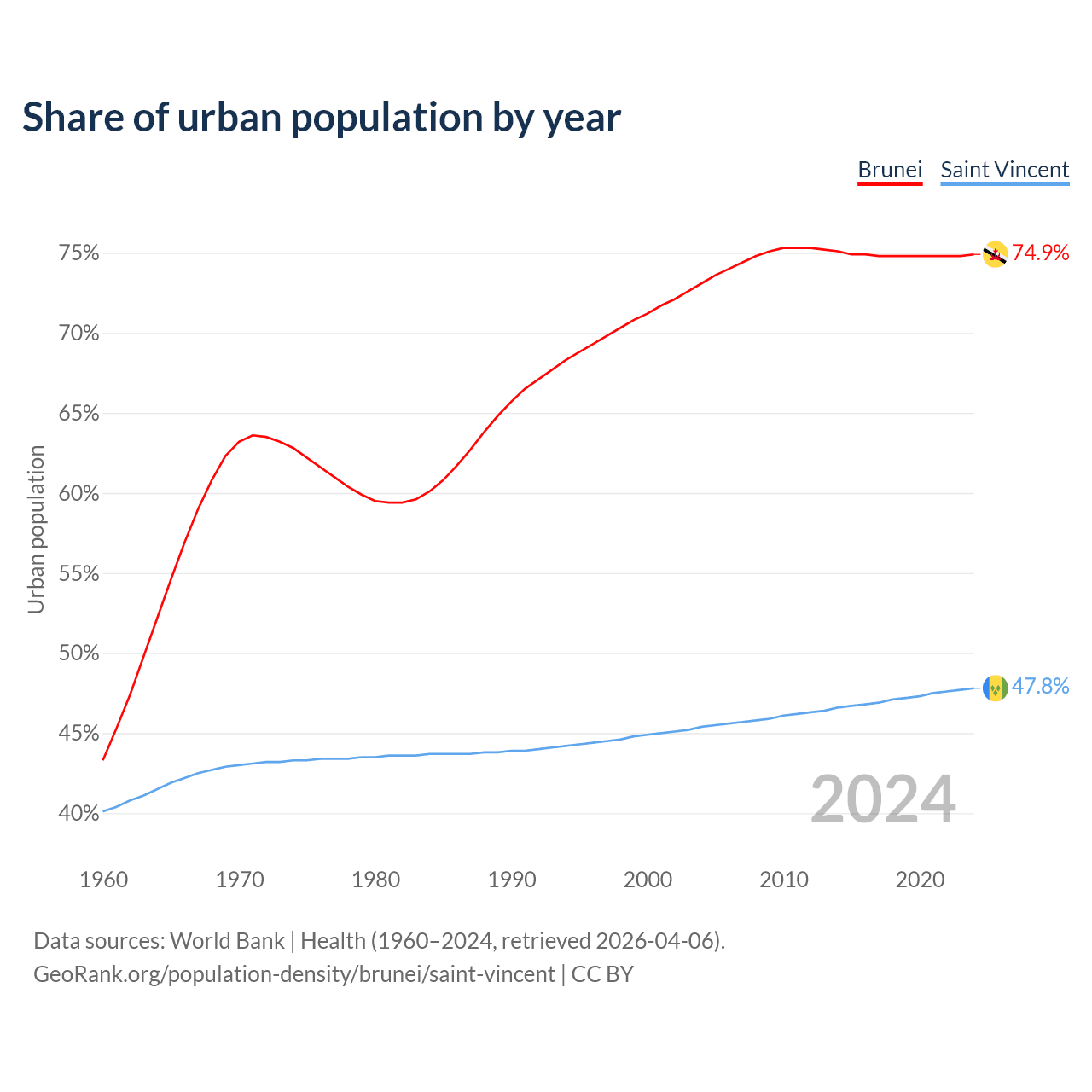 Share of urban population by year

Brunei Saint Vincent

Urban population

75%
70%
65%
60%
55%
50%
45%
40%

74.9%
47.8%

2024

1960 1970 1980 1990 2000 2010 2020

Data sources: World Bank | Health (1960–2024, retrieved 2026-04-06).
GeoRank.org/population-density/brunei/saint-vincent | CC BY